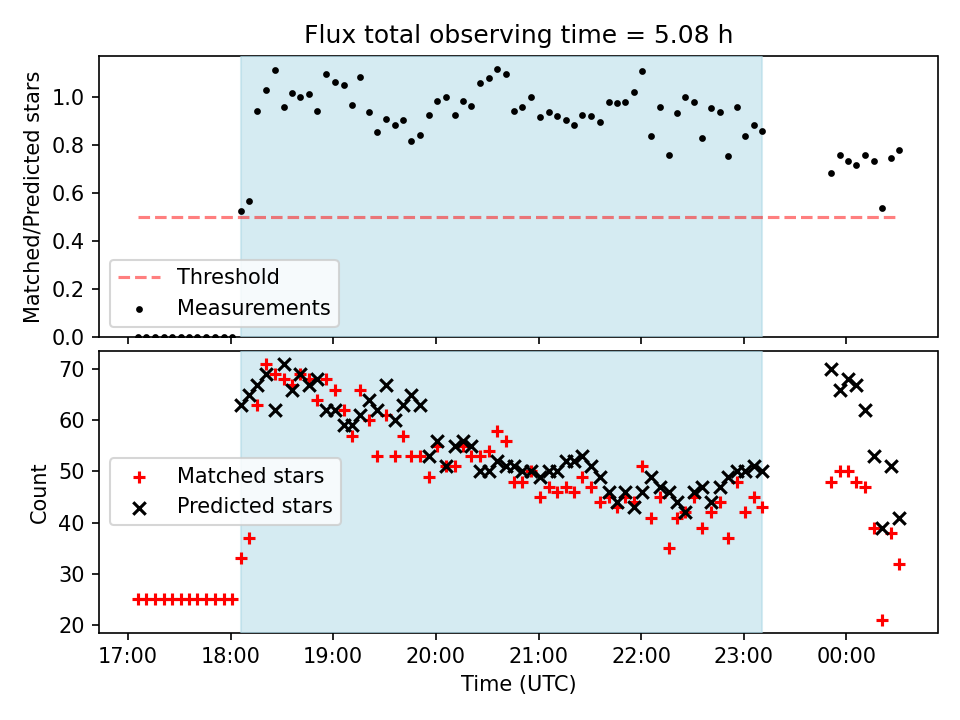 Flux total observing time = 5.08 h

Matched/Predicted stars

1.0
0.8
0.6
0.4
0.2
0.0

Threshold
Measurements

Count

70
60
50
40
30
20

Matched stars
Predicted stars

17:00
18:00
19:00
20:00
21:00
22:00
23:00
00:00

Time (UTC)